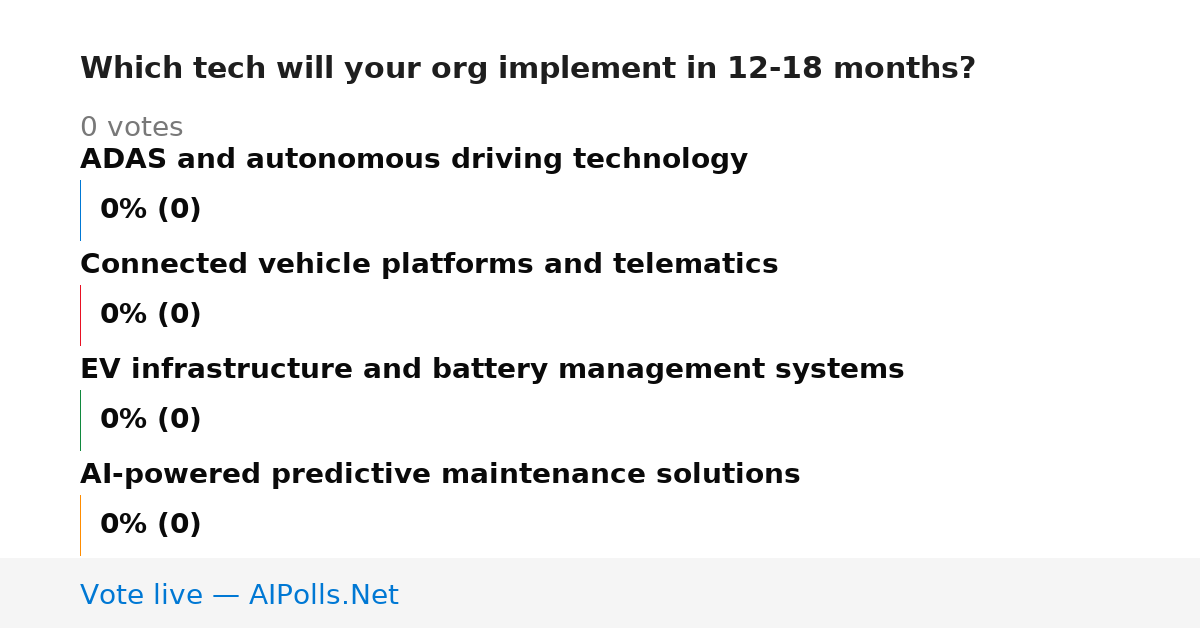 Which tech will your org implement in 12-18 months?

0 votes

ADAS and autonomous driving technology

0% (0)

Connected vehicle platforms and telematics

0% (0)

EV infrastructure and battery management systems

0% (0)

AI-powered predictive maintenance solutions

0% (0)

Vote live — AIPolls.Net